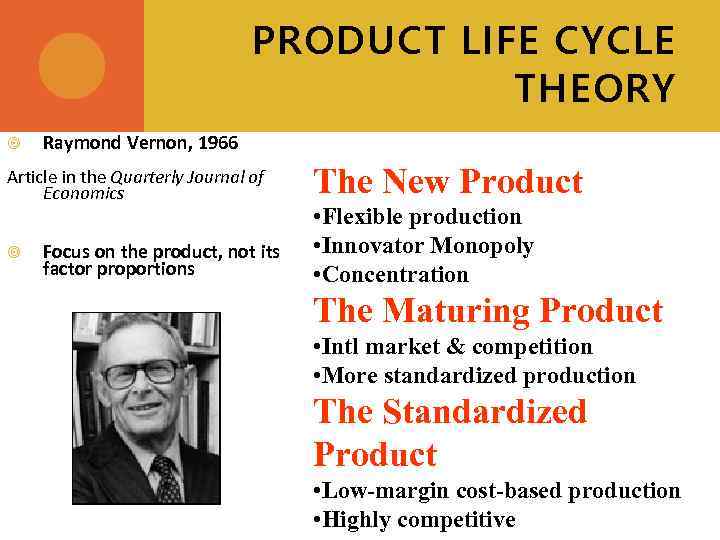 PRODUCT LIFE CYCLE THEORY

Raymond Vernon, 1966

Article in the Quarterly Journal of Economics

Focus on the product, not its factor proportions

The New Product
•Flexible production
•Innovator Monopoly
•Concentration

The Maturing Product
•Intl market & competition
•More standardized production

The Standardized Product
•Low-margin cost-based production
•Highly competitive